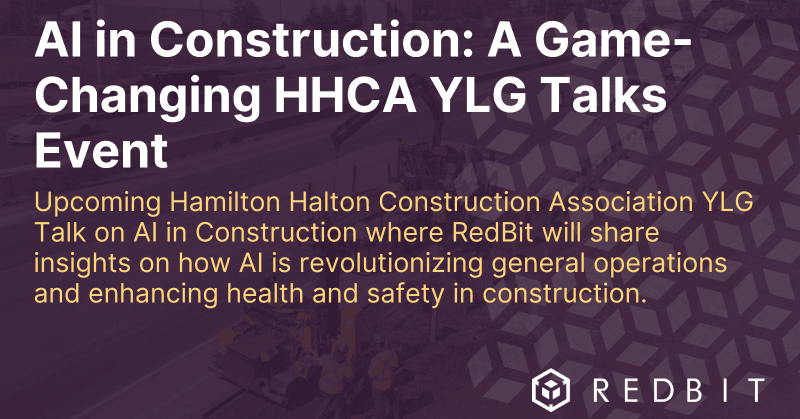 AI in Construction: A Game-Changing HHCA YLG Talks Event

Upcoming Hamilton Halton Construction Association YLG Talk on AI in Construction where RedBit will share insights on how AI is revolutionizing general operations and enhancing health and safety in construction.

REDBIT